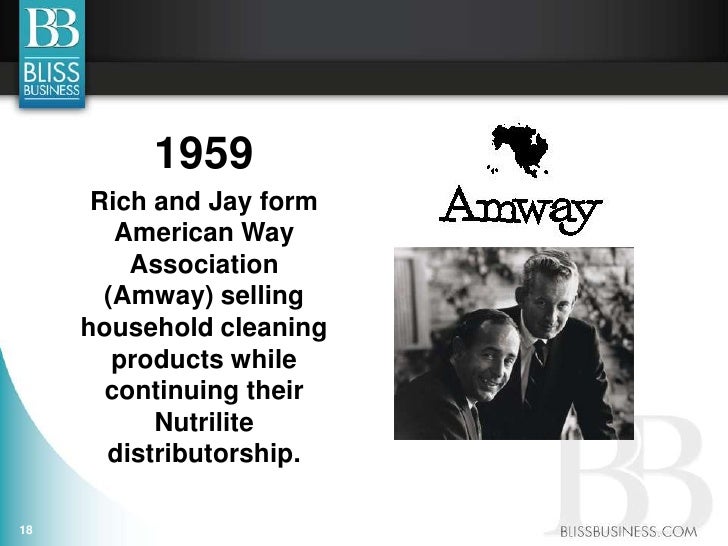 BB
BLISS
BUSINESS

1959

Rich and Jay form American Way Association (Amway) selling household cleaning products while continuing their Nutrilite distributorship.

Amway

BB

18

BLISSBUSINESS.COM